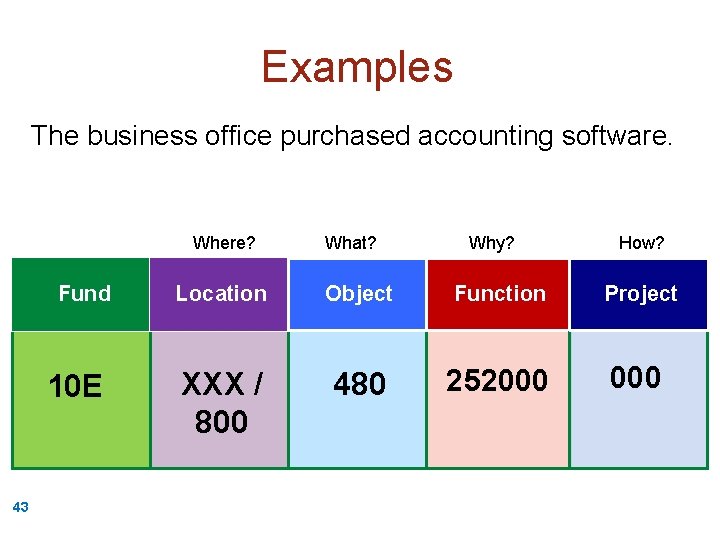 Examples

The business office purchased accounting software.

| | Where? | What? | Why? | How? |
|---|---|---|---|---|
| Fund | Location | Object | Function | Project |
| 10E | XXX / 800 | 480 | 252000 | 000 |

43